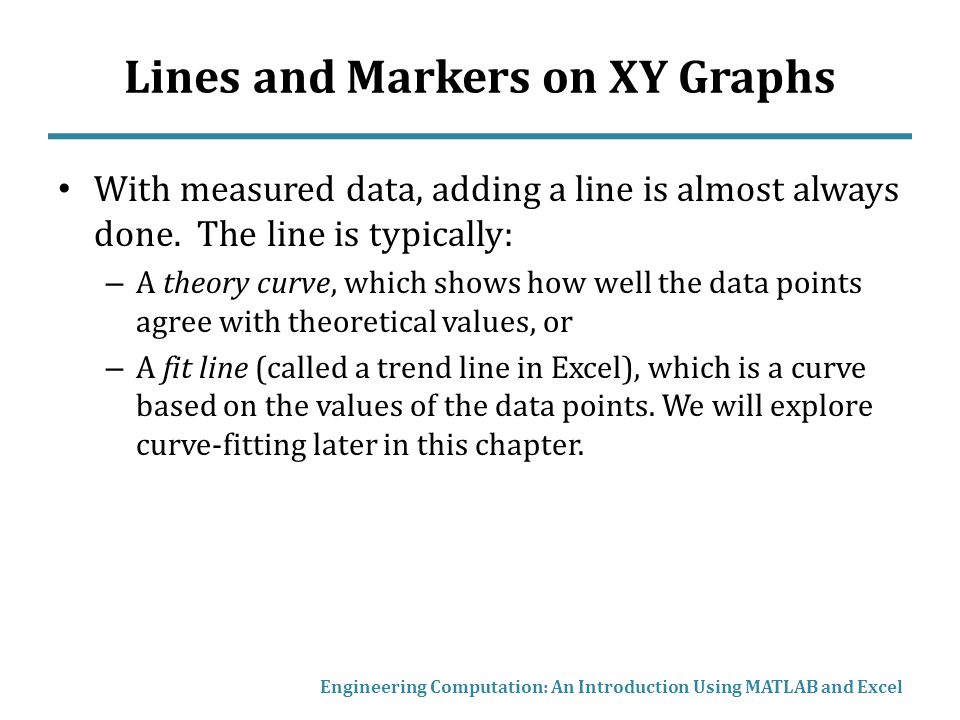 Lines and Markers on XY Graphs

• With measured data, adding a line is almost always done. The line is typically:

– A theory curve, which shows how well the data points agree with theoretical values, or

– A fit line (called a trend line in Excel), which is a curve based on the values of the data points. We will explore curve-fitting later in this chapter.

Engineering Computation: An Introduction Using MATLAB and Excel